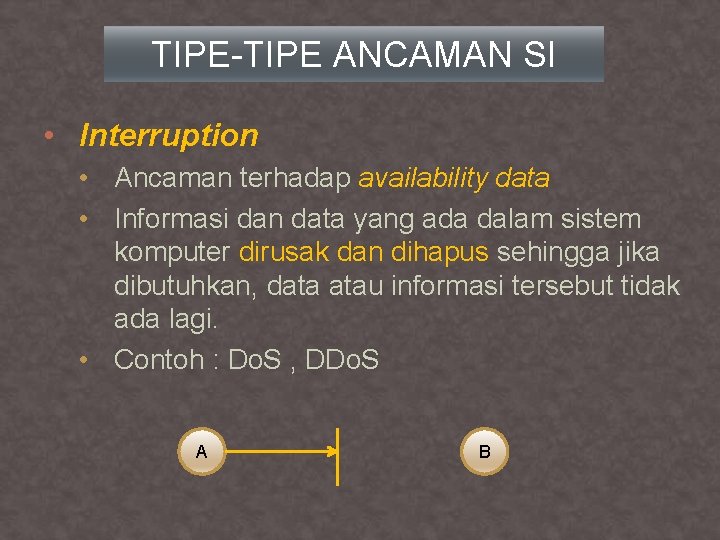 TIPE-TIPE ANCAMAN SI

• Interruption

• Ancaman terhadap availability data

• Informasi dan data yang ada dalam sistem komputer dirusak dan dihapus sehingga jika dibutuhkan, data atau informasi tersebut tidak ada lagi.

• Contoh : DoS , DDoS

A

B